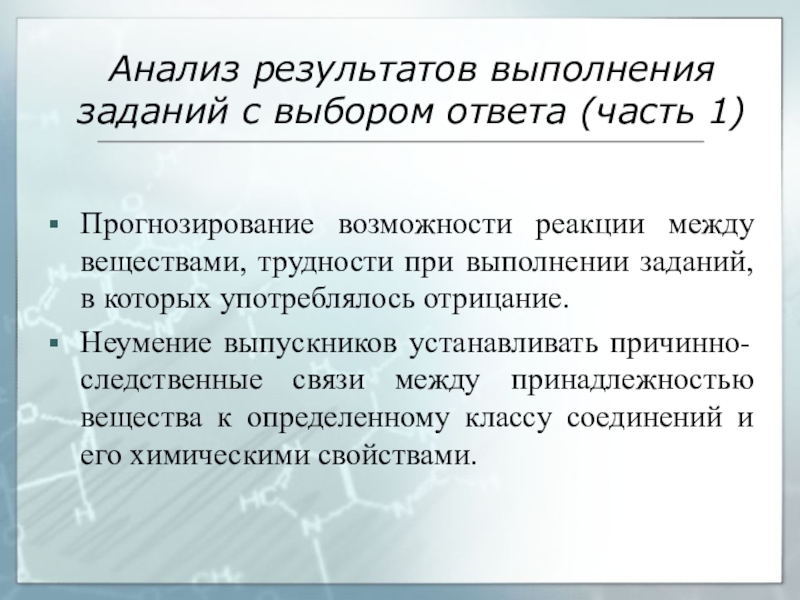 Анализ результатов выполнения заданий с выбором ответа (часть 1)

▪ Прогнозирование возможности реакции между веществами, трудности при выполнении заданий, в которых употреблялось отрицание.

▪ Неумение выпускников устанавливать причинно-следственные связи между принадлежностью вещества к определенному классу соединений и его химическими свойствами.